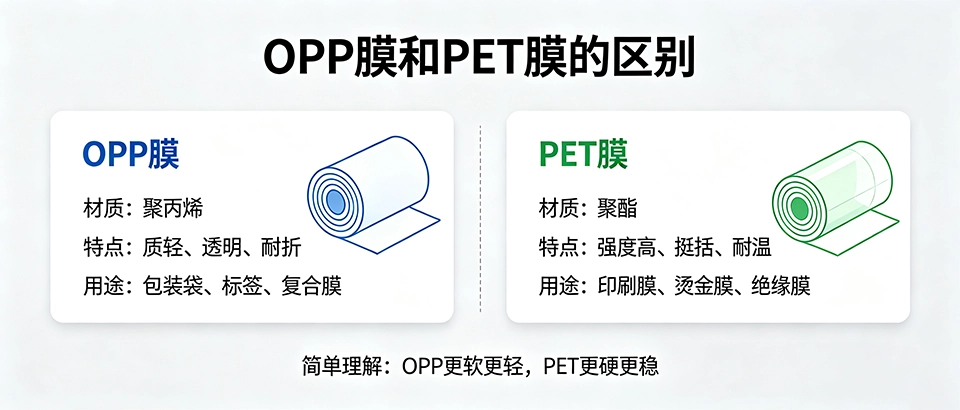 OPP膜和PET膜的区别

OPP膜

材质：聚丙烯

特点：质轻、透明、耐折

用途：包装袋、标签、复合膜

PET膜

材质：聚酯

特点：强度高、挺括、耐温

用途：印刷膜、烫金膜、绝缘膜

简单理解：OPP更软更轻，PET更硬更稳